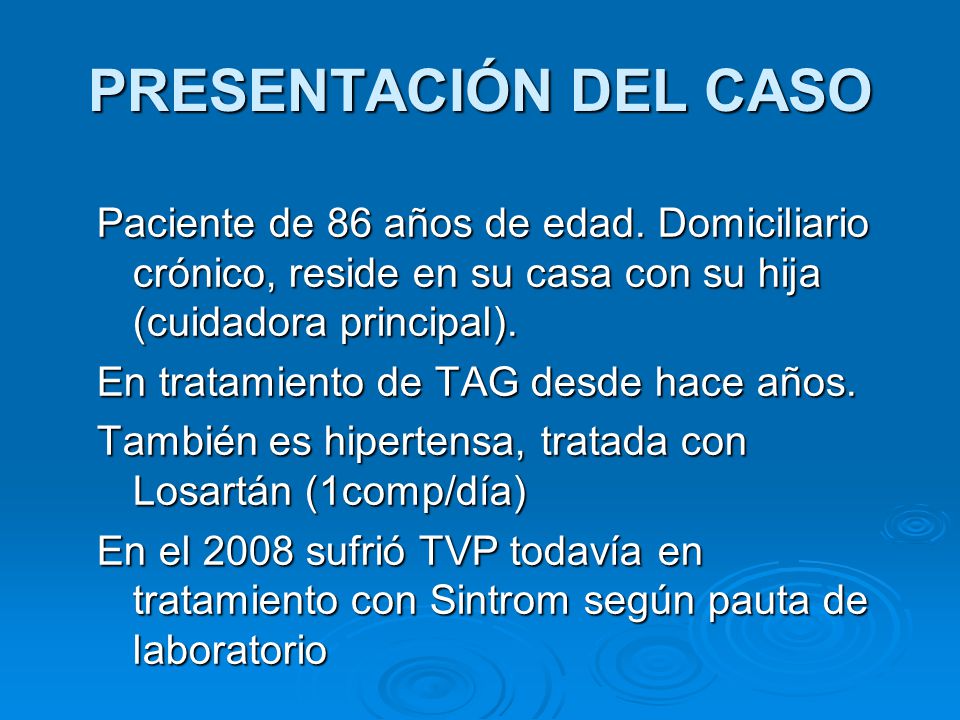 PRESENTACIÓN DEL CASO

Paciente de 86 años de edad. Domiciliario crónico, reside en su casa con su hija (cuidadora principal).

En tratamiento de TAG desde hace años.

También es hipertensa, tratada con Losartán (1comp/día)

En el 2008 sufrió TVP todavía en tratamiento con Sintrom según pauta de laboratorio